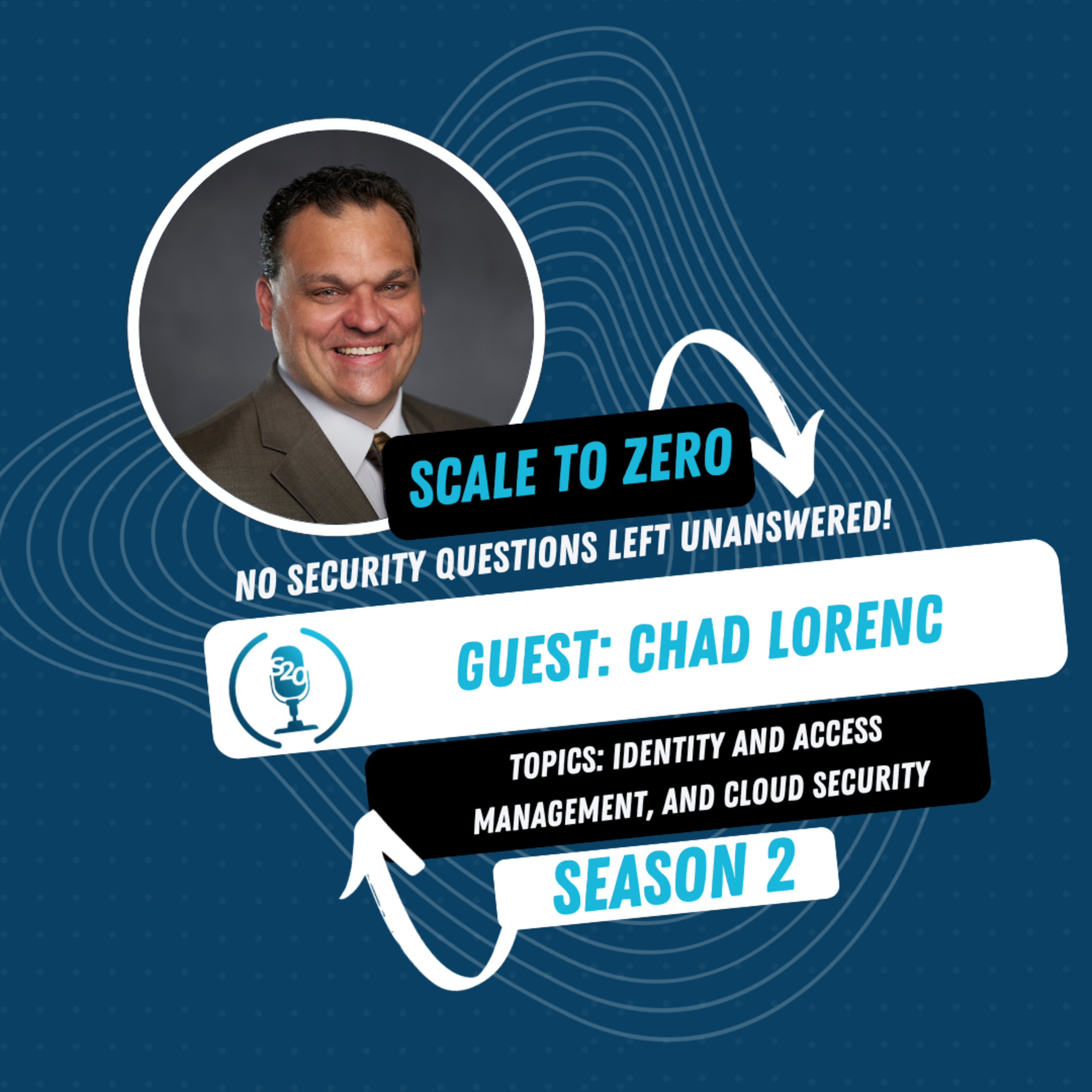 SCALE TO ZERO

NO SECURITY QUESTIONS LEFT UNANSWERED!

S2O

GUEST: CHAD LORENC

TOPICS: IDENTITY AND ACCESS MANAGEMENT, AND CLOUD SECURITY

SEASON 2